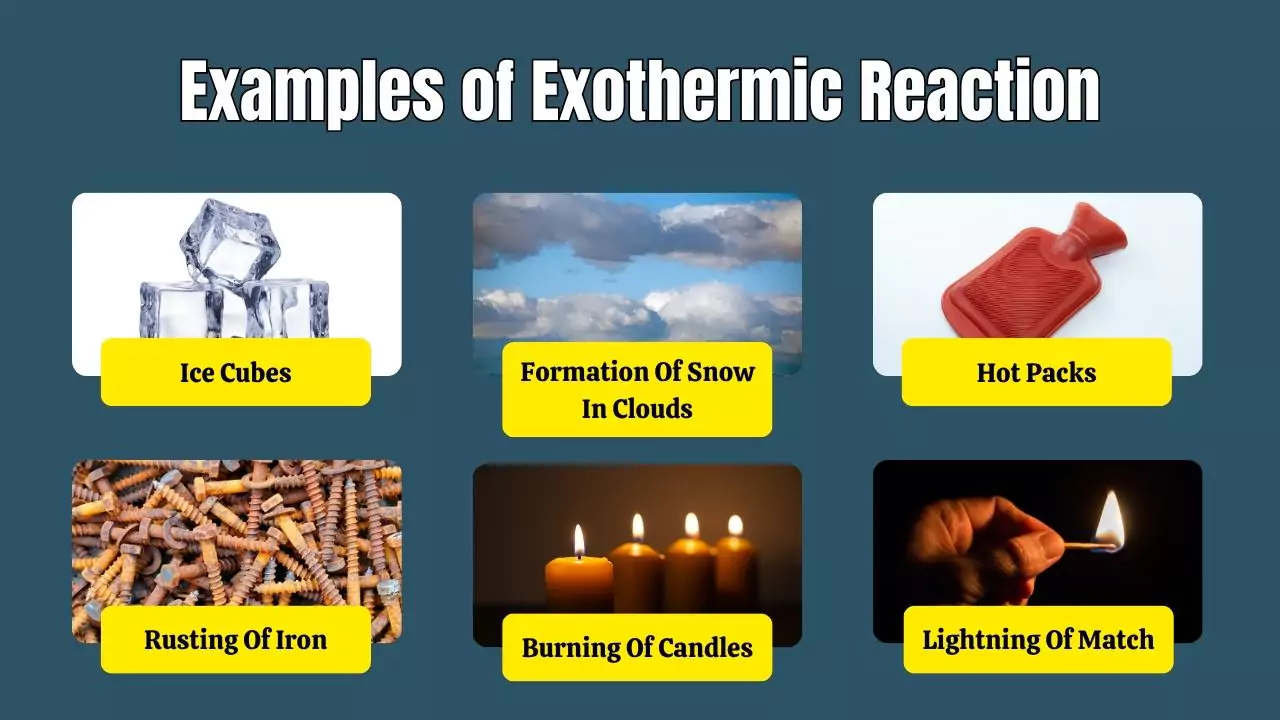 Examples of Exothermic Reaction

Ice Cubes

Formation Of Snow In Clouds

Hot Packs

Rusting Of Iron

Burning Of Candles

Lightning Of Match